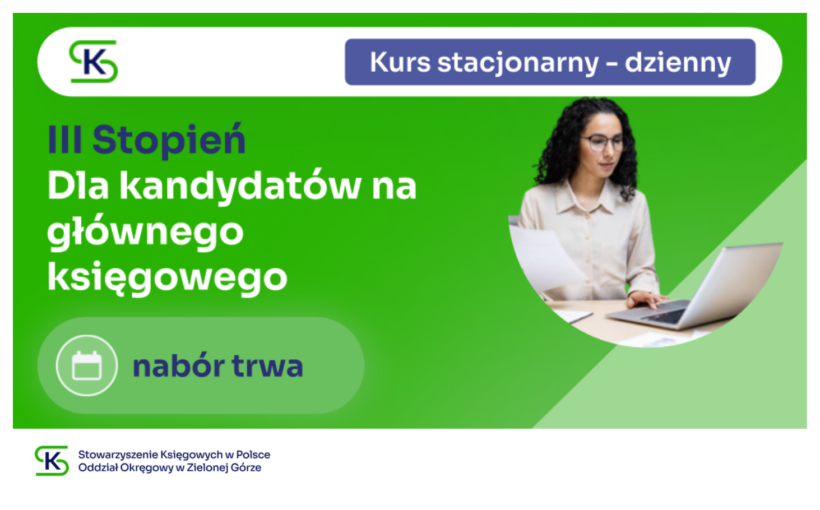 SK

Kurs stacjonarny - dzienny

III Stopień
Dla kandydatów na głównego księgowego

nabór trwa

SK
Stowarzyszenie Księgowych w Polsce
Oddział Okręgowy w Zielonej Górze